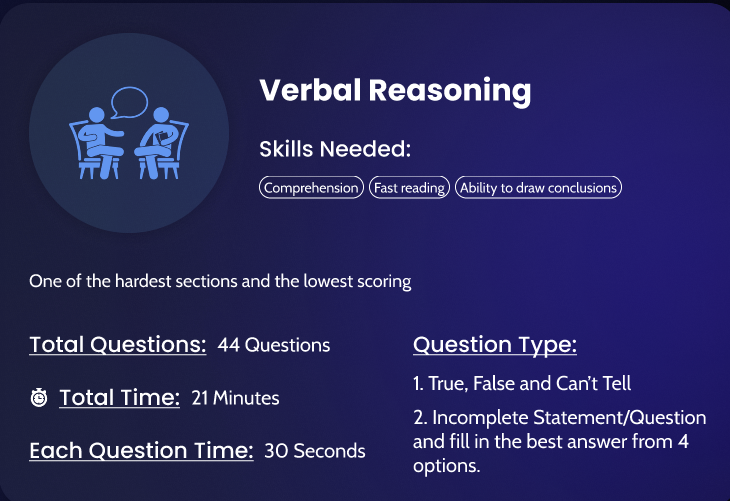 Verbal Reasoning

Skills Needed:

Comprehension
Fast reading
Ability to draw conclusions

One of the hardest sections and the lowest scoring

Total Questions: 44 Questions

Total Time: 21 Minutes

Each Question Time: 30 Seconds

Question Type:

1. True, False and Can't Tell

2. Incomplete Statement/Question and fill in the best answer from 4 options.